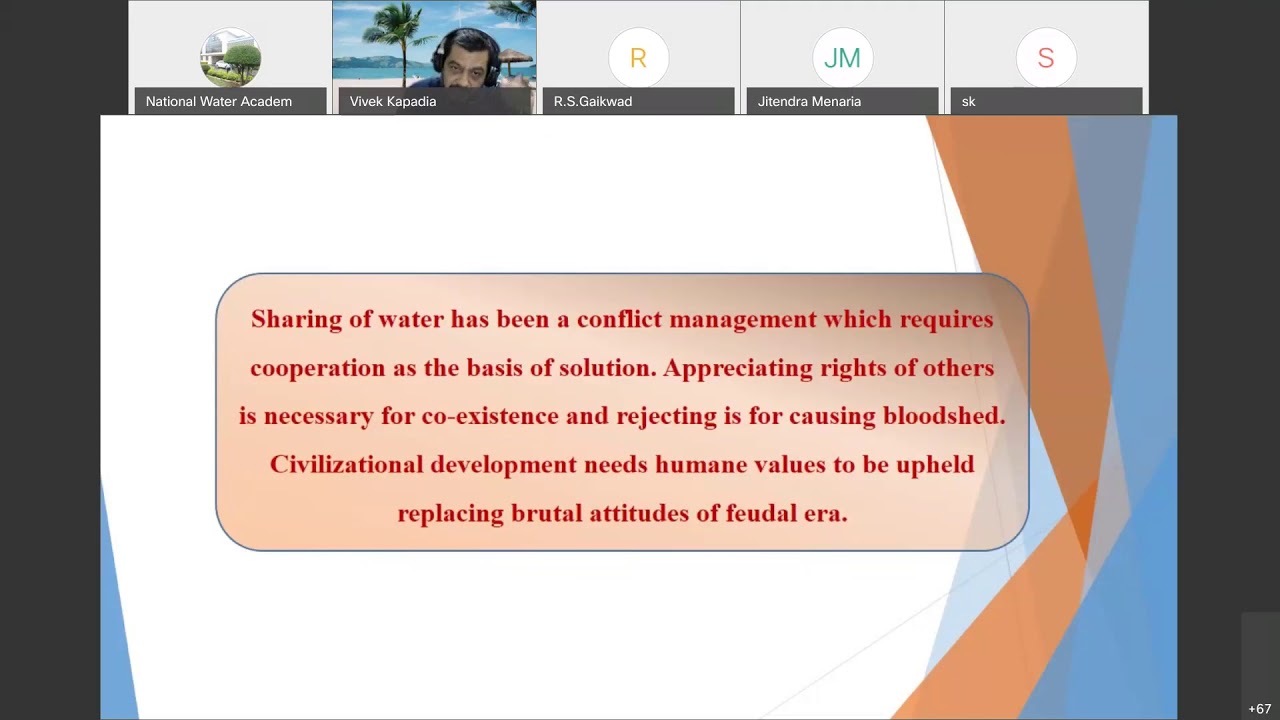 National Water Academ

Vivek Kapadia

R

R.S.Gaikwad

JM

Jitendra Menaria

S

sk

Sharing of water has been a conflict management which requires cooperation as the basis of solution. Appreciating rights of others is necessary for co-existence and rejecting is for causing bloodshed. Civilizational development needs humane values to be upheld replacing brutal attitudes of feudal era.

+67